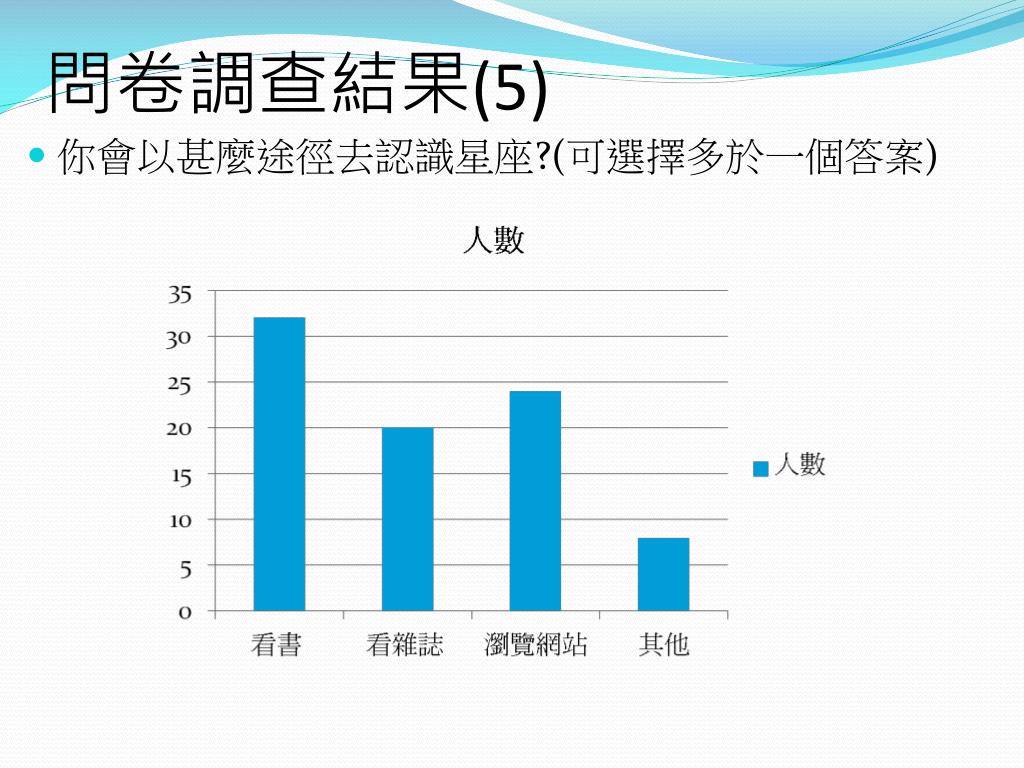 問卷調查結果(5)

你會以甚麼途徑去認識星座?(可選擇多於一個答案)

人數

35
30
25
20
15
10
5
0

看書
看雜誌
瀏覽網站
其他

人數